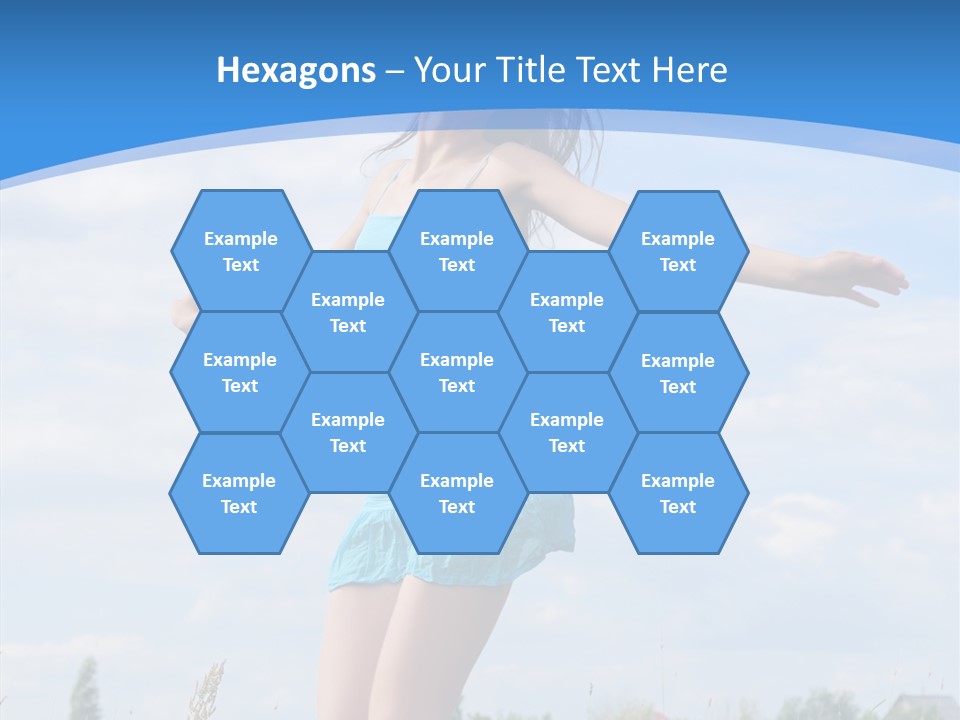 Hexagons – Your Title Text Here

Example Text

Example Text

Example Text

Example Text

Example Text

Example Text

Example Text

Example Text

Example Text

Example Text

Example Text

Example Text

Example Text